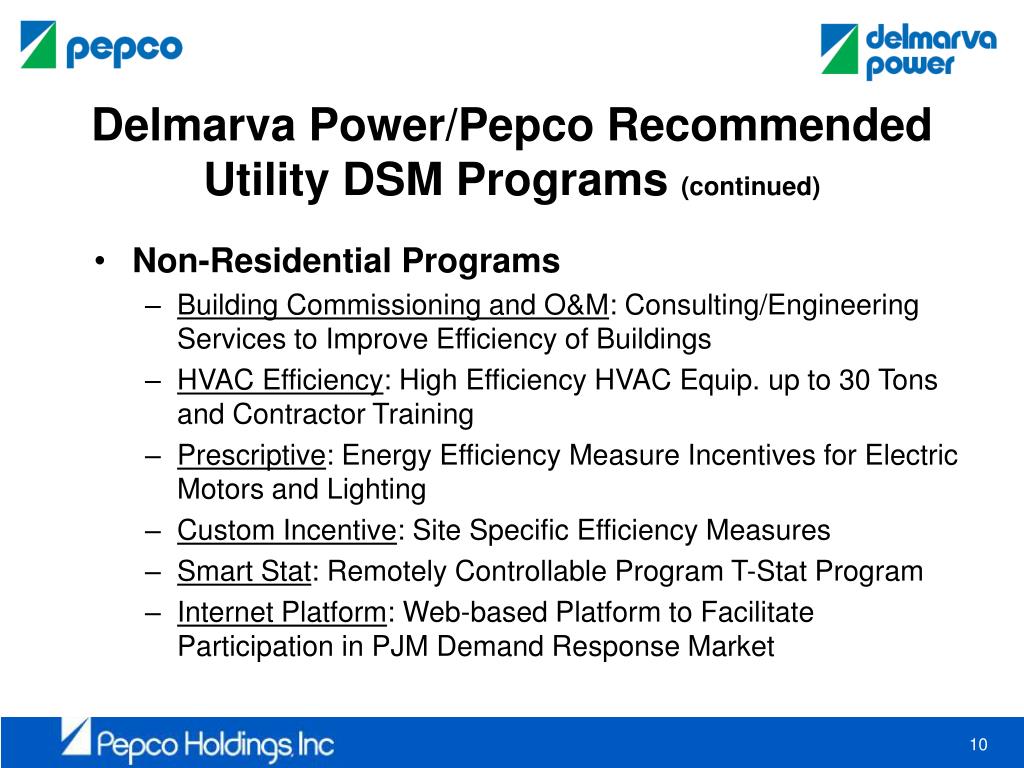 pepco

delmarva power

Delmarva Power/Pepco Recommended Utility DSM Programs (continued)

• Non-Residential Programs
– Building Commissioning and O&M: Consulting/Engineering Services to Improve Efficiency of Buildings
– HVAC Efficiency: High Efficiency HVAC Equip. up to 30 Tons and Contractor Training
– Prescriptive: Energy Efficiency Measure Incentives for Electric Motors and Lighting
– Custom Incentive: Site Specific Efficiency Measures
– Smart Stat: Remotely Controllable Program T-Stat Program
– Internet Platform: Web-based Platform to Facilitate Participation in PJM Demand Response Market

Pepco Holdings, Inc

10